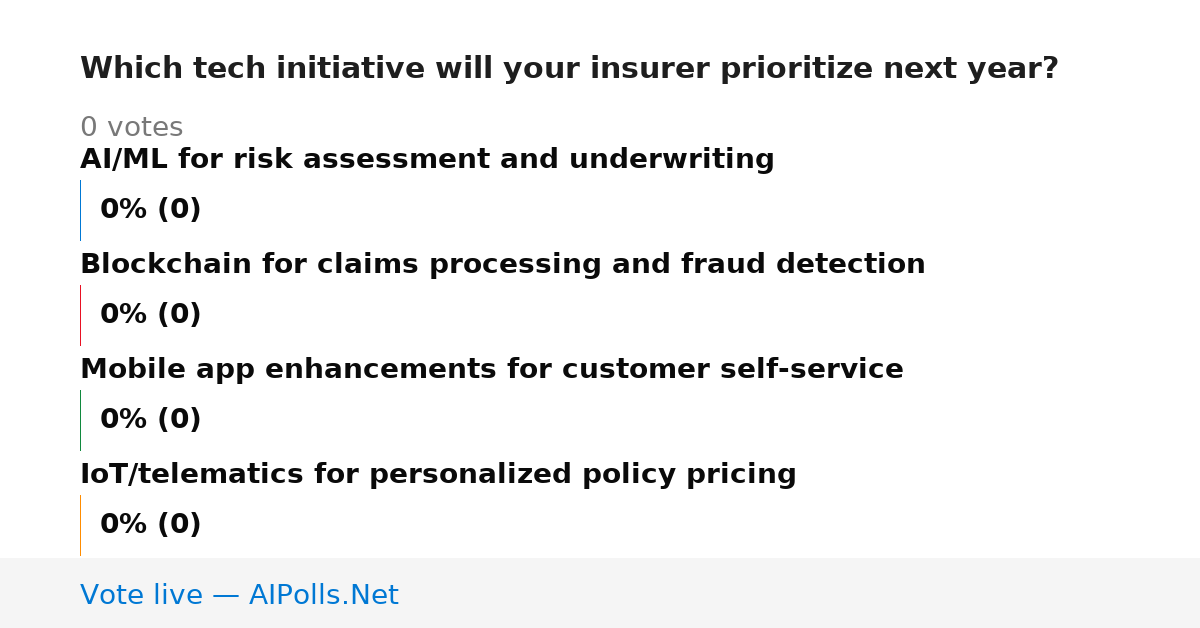 Which tech initiative will your insurer prioritize next year?

0 votes

AI/ML for risk assessment and underwriting

0% (0)

Blockchain for claims processing and fraud detection

0% (0)

Mobile app enhancements for customer self-service

0% (0)

IoT/telematics for personalized policy pricing

0% (0)

Vote live — AIPolls.Net